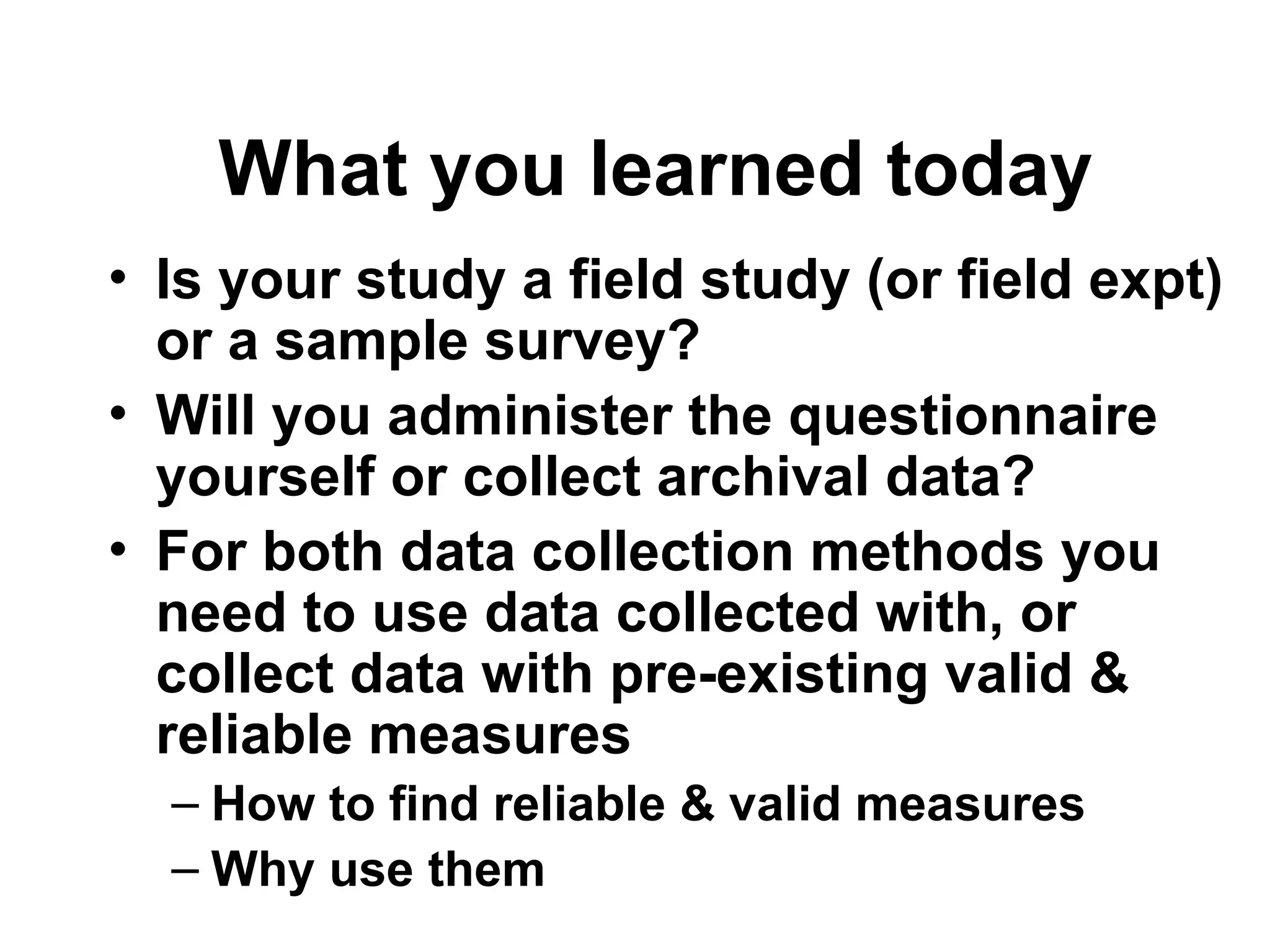 What you learned today

• Is your study a field study (or field expt) or a sample survey?
• Will you administer the questionnaire yourself or collect archival data?
• For both data collection methods you need to use data collected with, or collect data with pre-existing valid & reliable measures
– How to find reliable & valid measures
– Why use them